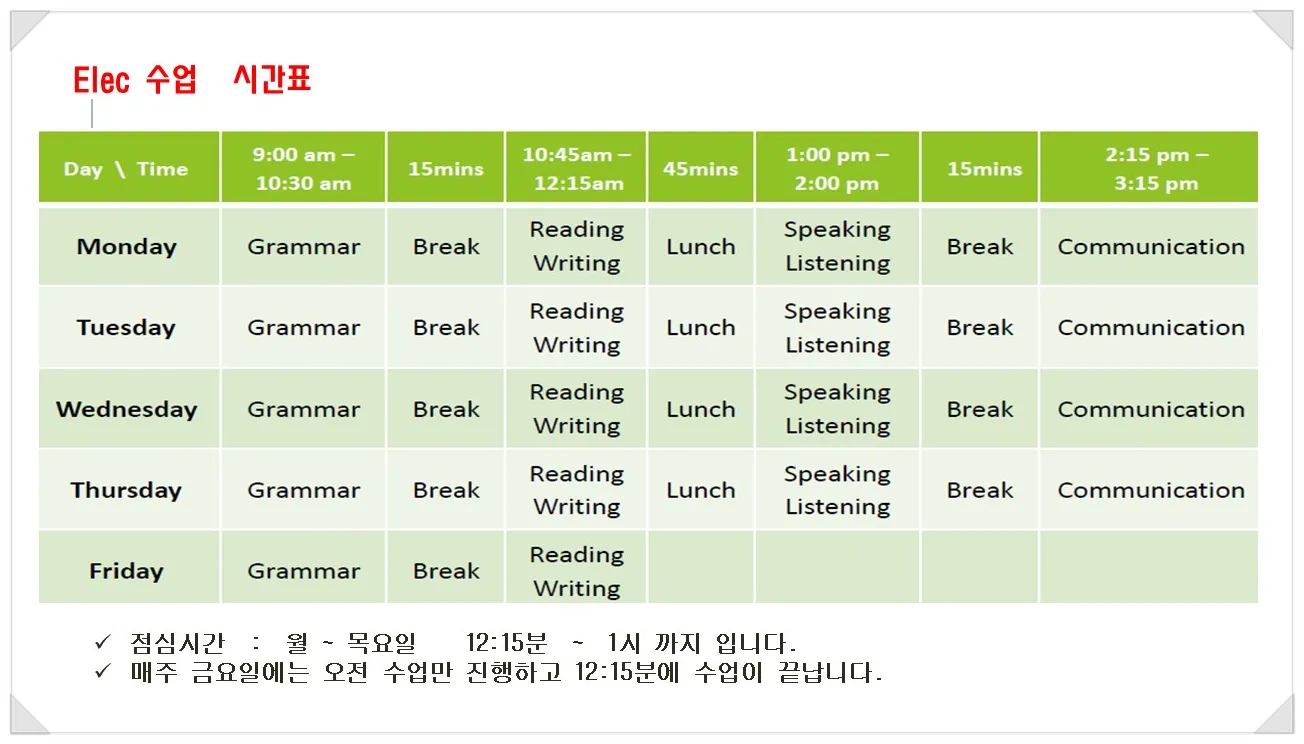 Elec 수업 시간표

| Day \ Time | 9:00 am – 10:30 am | 15mins | 10:45am – 12:15am | 45mins | 1:00 pm – 2:00 pm | 15mins | 2:15 pm – 3:15 pm |
|---|---|---|---|---|---|---|---|
| Monday | Grammar | Break | Reading Writing | Lunch | Speaking Listening | Break | Communication |
| Tuesday | Grammar | Break | Reading Writing | Lunch | Speaking Listening | Break | Communication |
| Wednesday | Grammar | Break | Reading Writing | Lunch | Speaking Listening | Break | Communication |
| Thursday | Grammar | Break | Reading Writing | Lunch | Speaking Listening | Break | Communication |
| Friday | Grammar | Break | Reading Writing | | | | |

✓ 점심시간 : 월 ~ 목요일 12:15분 ~ 1시 까지 입니다.
✓ 매주 금요일에는 오전 수업만 진행하고 12:15분에 수업이 끝납니다.